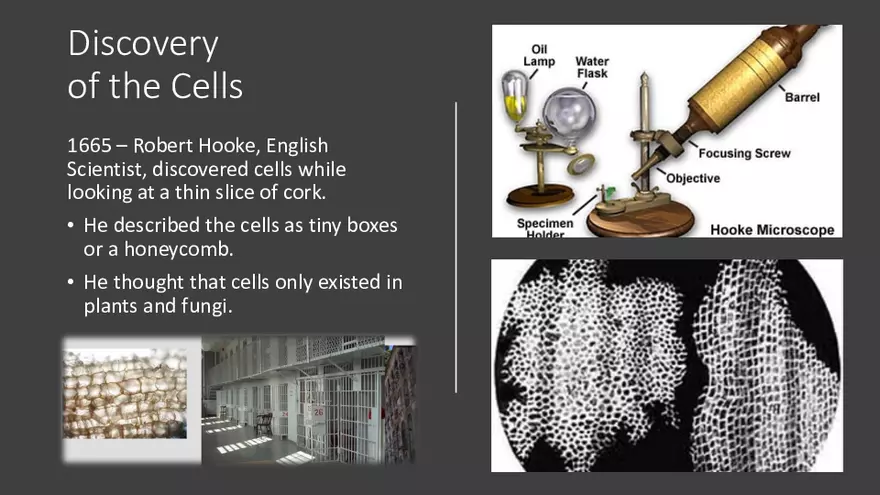 Discovery of the Cells

1665 – Robert Hooke, English Scientist, discovered cells while looking at a thin slice of cork.

• He described the cells as tiny boxes or a honeycomb.

• He thought that cells only existed in plants and fungi.

Oil Lamp

Water Flask

Barrel

Focusing Screw

Objective

Specimen Holder

Hooke Microscope